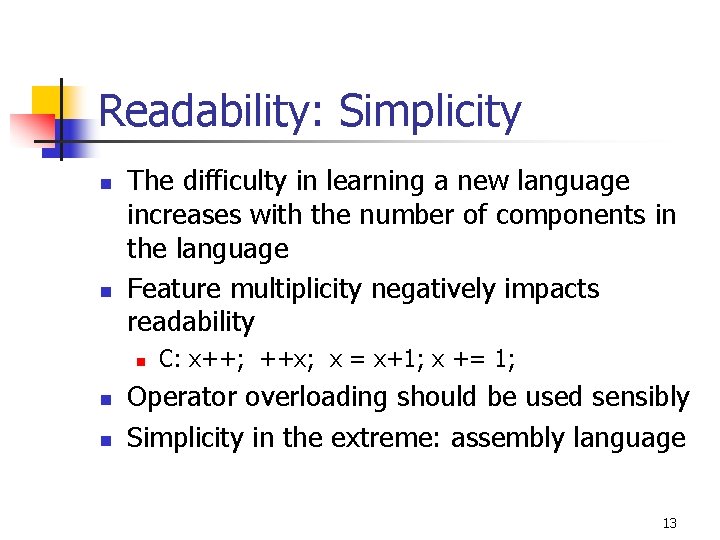 Readability: Simplicity

- The difficulty in learning a new language increases with the number of components in the language
- Feature multiplicity negatively impacts readability
  - C: x++; ++x; x = x+1; x += 1;
- Operator overloading should be used sensibly
- Simplicity in the extreme: assembly language

13